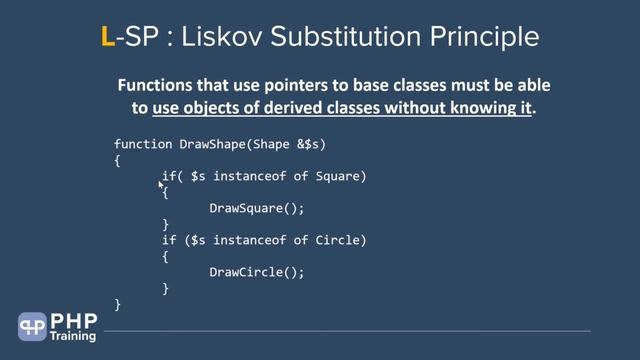 L-SP : Liskov Substitution Principle

Functions that use pointers to base classes must be able to use objects of derived classes without knowing it.

function DrawShape(Shape &$s)
{
	if( $s instanceof of Square)
	{
		DrawSquare();
	}
	if ($s instanceof of Circle)
	{
		DrawCircle();
	}
}

PHP Training